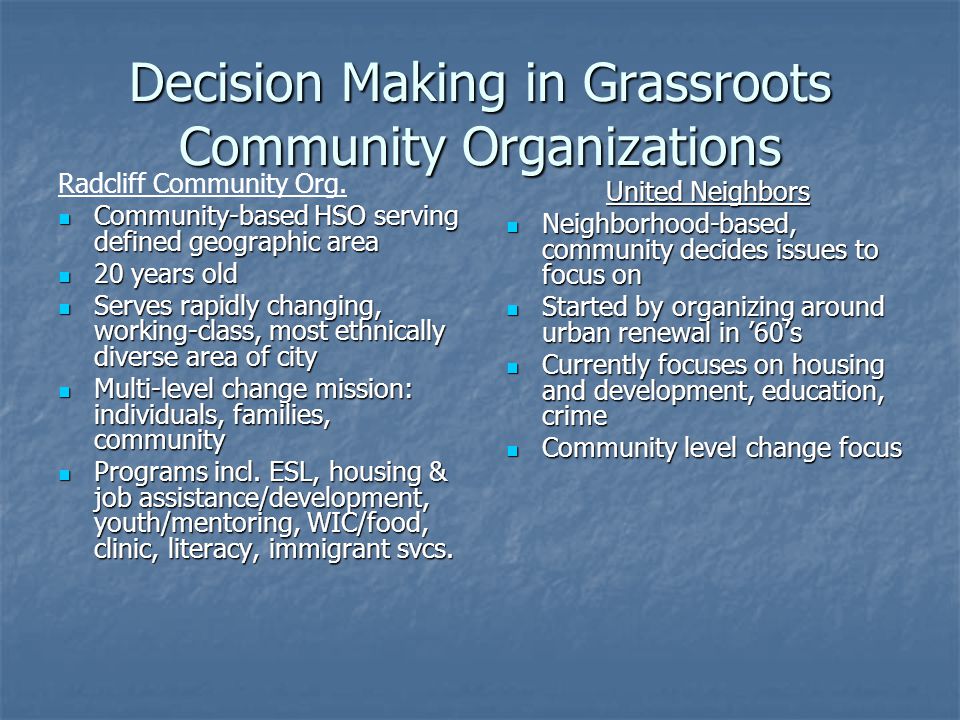 Decision Making in Grassroots Community Organizations

Radcliff Community Org.

- Community-based HSO serving defined geographic area
- 20 years old
- Serves rapidly changing, working-class, most ethnically diverse area of city
- Multi-level change mission: individuals, families, community
- Programs incl. ESL, housing & job assistance/development, youth/mentoring, WIC/food, clinic, literacy, immigrant svcs.

United Neighbors

- Neighborhood-based, community decides issues to focus on
- Started by organizing around urban renewal in '60's
- Currently focuses on housing and development, education, crime
- Community level change focus